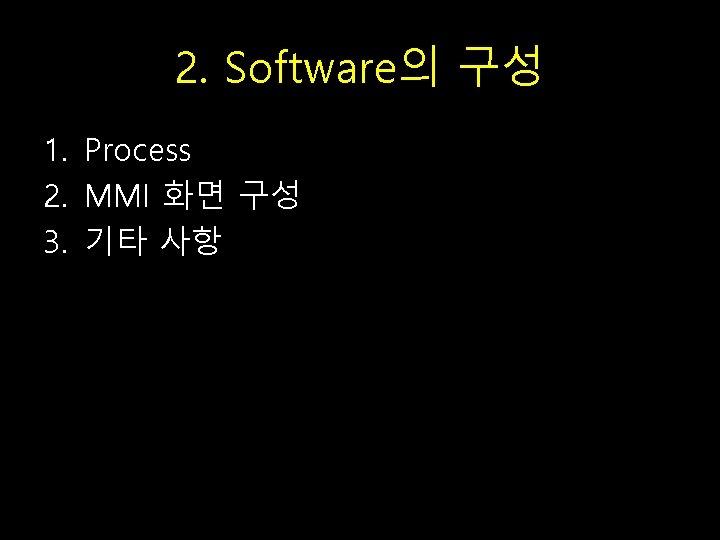 2. Software의 구성

1. Process
2. MMI 화면 구성
3. 기타 사항